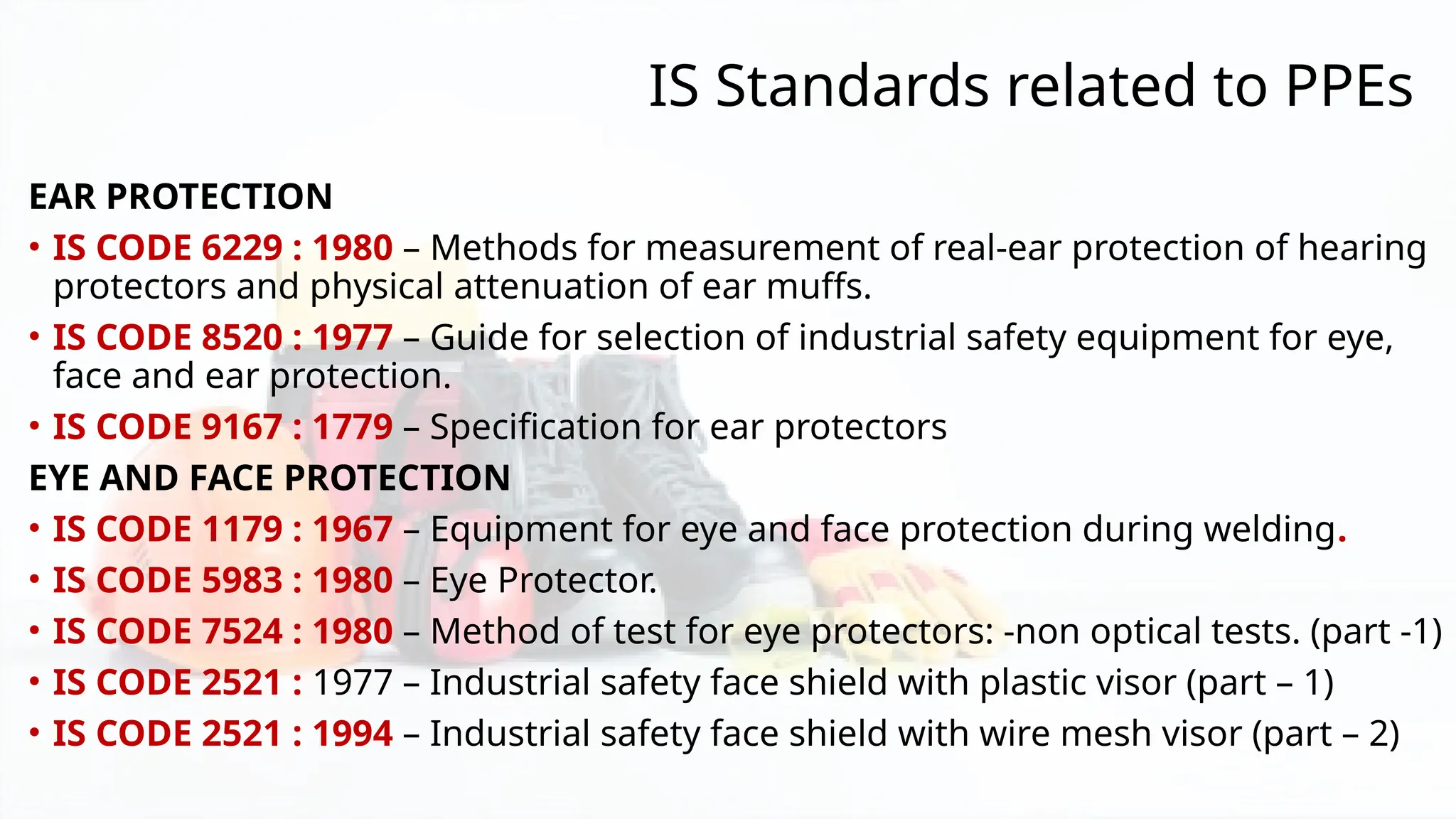 IS Standards related to PPEs

EAR PROTECTION

• IS CODE 6229 : 1980 – Methods for measurement of real-ear protection of hearing protectors and physical attenuation of ear muffs.

• IS CODE 8520 : 1977 – Guide for selection of industrial safety equipment for eye, face and ear protection.

• IS CODE 9167 : 1779 – Specification for ear protectors

EYE AND FACE PROTECTION

• IS CODE 1179 : 1967 – Equipment for eye and face protection during welding.

• IS CODE 5983 : 1980 – Eye Protector.

• IS CODE 7524 : 1980 – Method of test for eye protectors: -non optical tests. (part -1)

• IS CODE 2521 : 1977 – Industrial safety face shield with plastic visor (part – 1)

• IS CODE 2521 : 1994 – Industrial safety face shield with wire mesh visor (part – 2)